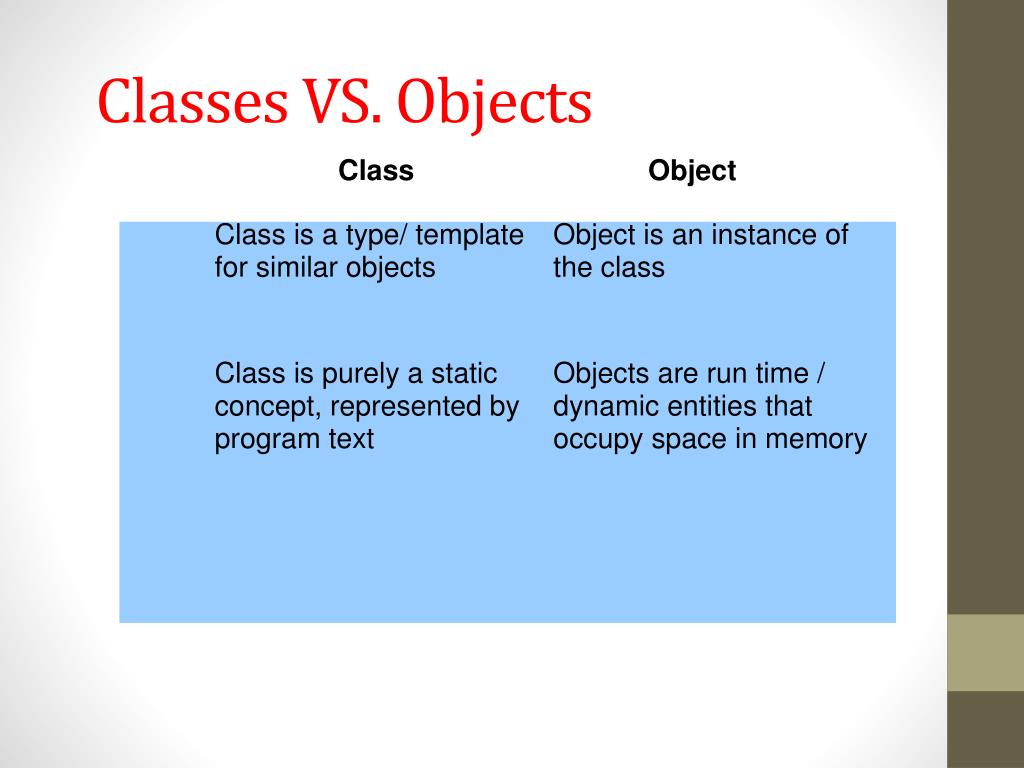 Classes VS. Objects

| Class | Object |
|---|---|
| Class is a type/ template for similar objects | Object is an instance of the class |
| Class is purely a static concept, represented by program text | Objects are run time / dynamic entities that occupy space in memory |